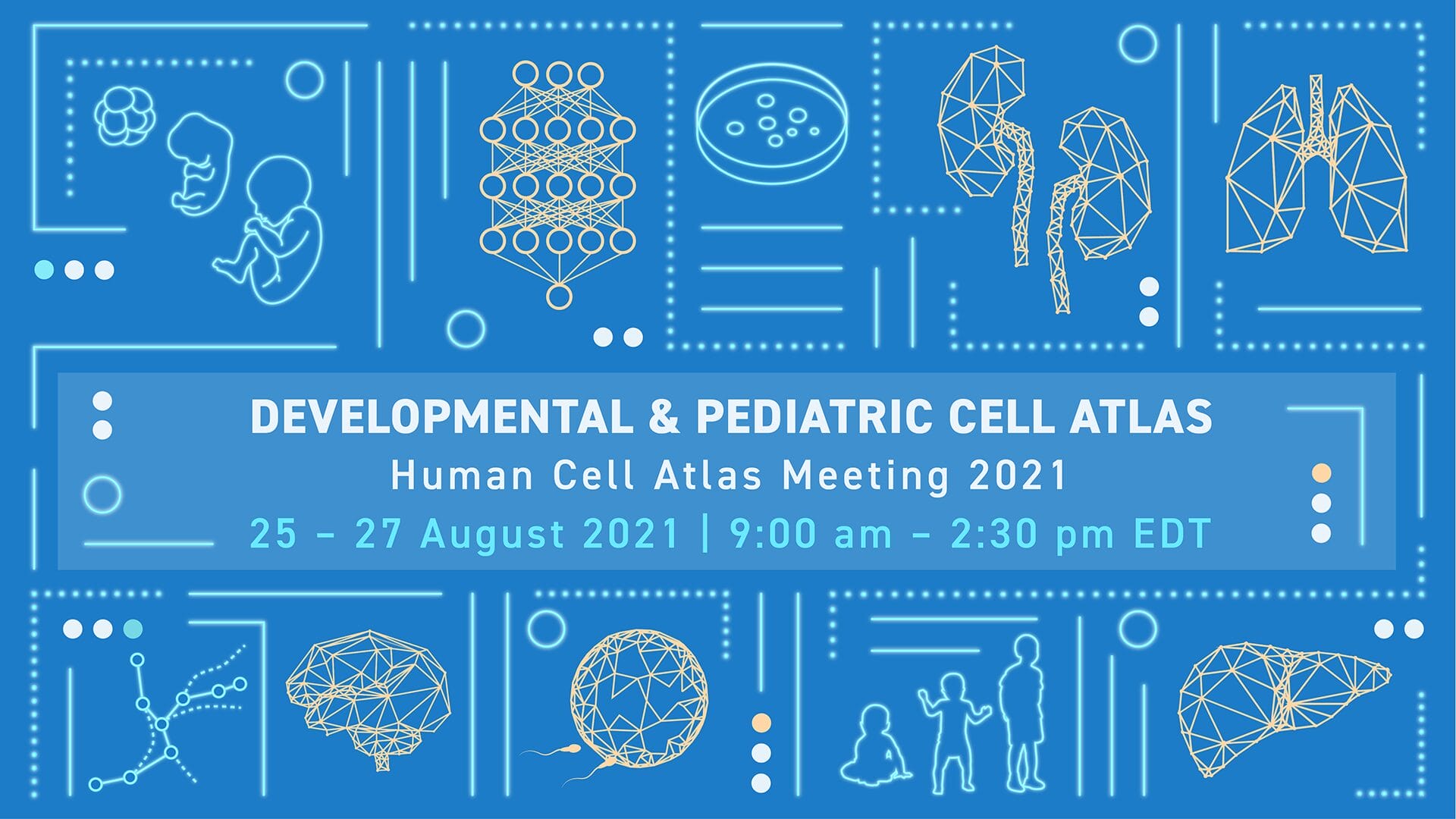 DEVELOPMENTAL & PEDIATRIC CELL ATLAS
Human Cell Atlas Meeting 2021
25 – 27 August 2021 | 9:00 am – 2:30 pm EDT